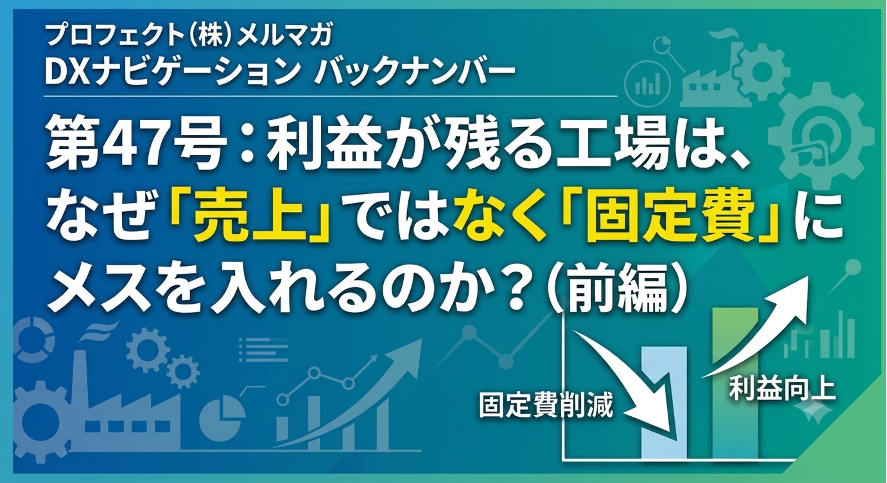 プロフェクト(株)メルマガ
DXナビゲーション バックナンバー

第47号：利益が残る工場は、なぜ「売上」ではなく「固定費」にメスを入れるのか？(前編)

固定費削減

利益向上